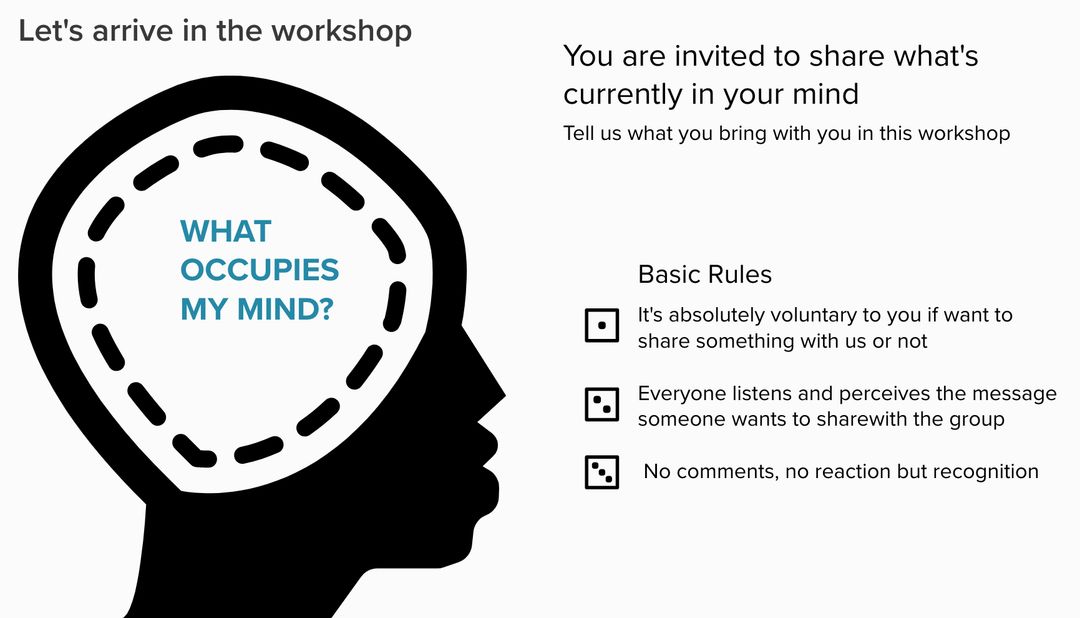 Let's arrive in the workshop

WHAT OCCUPIES MY MIND?

You are invited to share what's currently in your mind

Tell us what you bring with you in this workshop

Basic Rules

It's absolutely voluntary to you if want to share something with us or not

Everyone listens and perceives the message someone wants to sharewith the group

No comments, no reaction but recognition